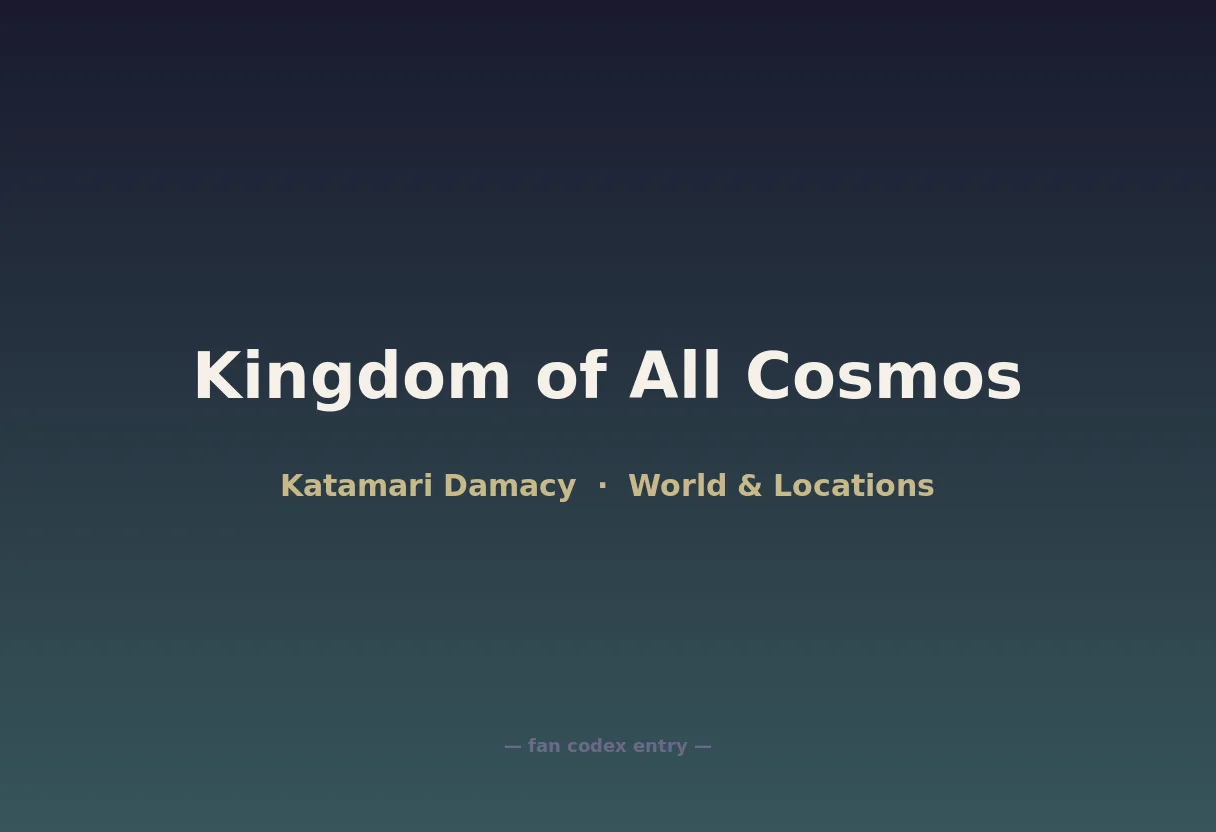 Kingdom of All Cosmos

Katamari Damacy · World & Locations

— fan codex entry —